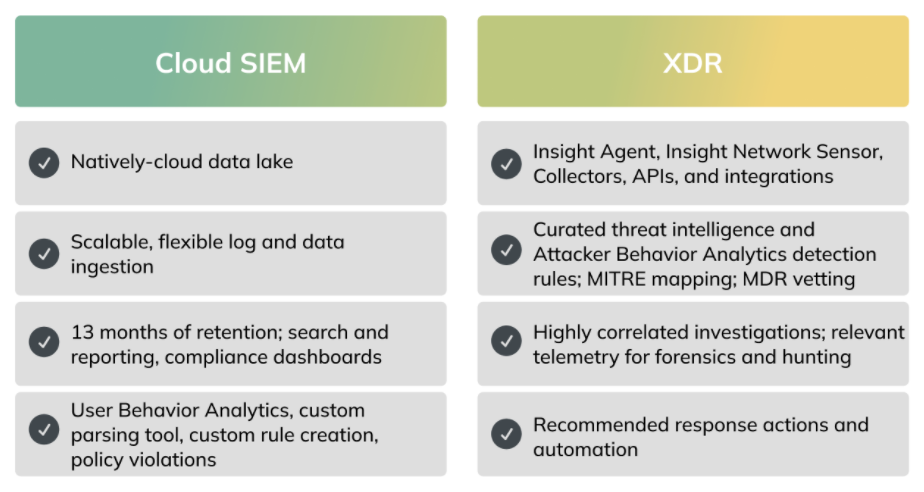 Cloud SIEM

Natively-cloud data lake

Scalable, flexible log and data ingestion

13 months of retention; search and reporting, compliance dashboards

User Behavior Analytics, custom parsing tool, custom rule creation, policy violations

XDR

Insight Agent, Insight Network Sensor, Collectors, APIs, and integrations

Curated threat intelligence and Attacker Behavior Analytics detection rules; MITRE mapping; MDR vetting

Highly correlated investigations; relevant telemetry for forensics and hunting

Recommended response actions and automation